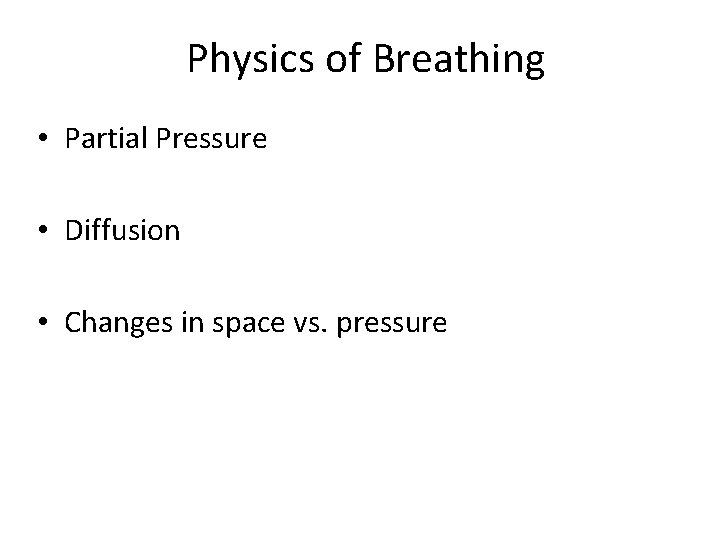 Physics of Breathing

• Partial Pressure

• Diffusion

• Changes in space vs. pressure